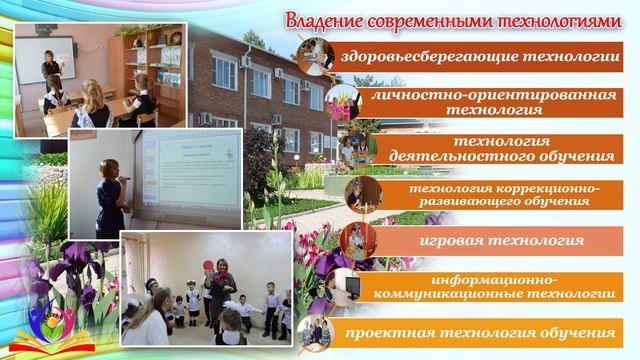 Владение современными технологиями

здоровьесберегающие технологии

личностно-ориентированная технология

технология деятельностного обучения

технология коррекционно-развивающего обучения

игровая технология

информационно-коммуникационные технологии

проектная технология обучения